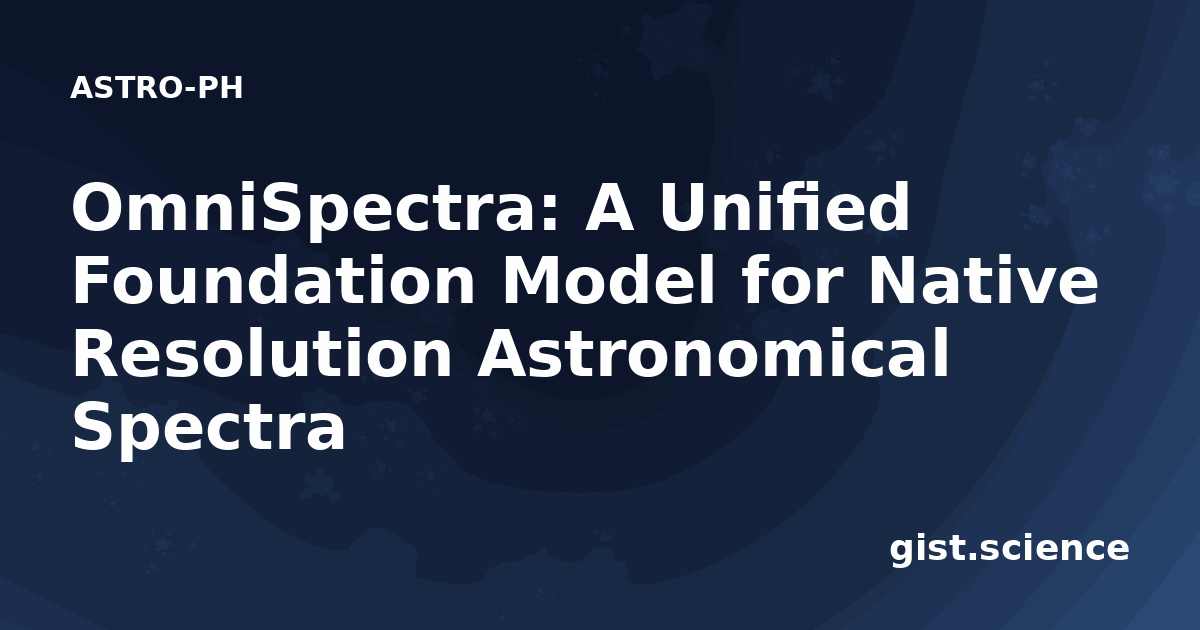 ASTRO-PH

OmniSpectra: A Unified Foundation Model for Native Resolution Astronomical Spectra

gist.science